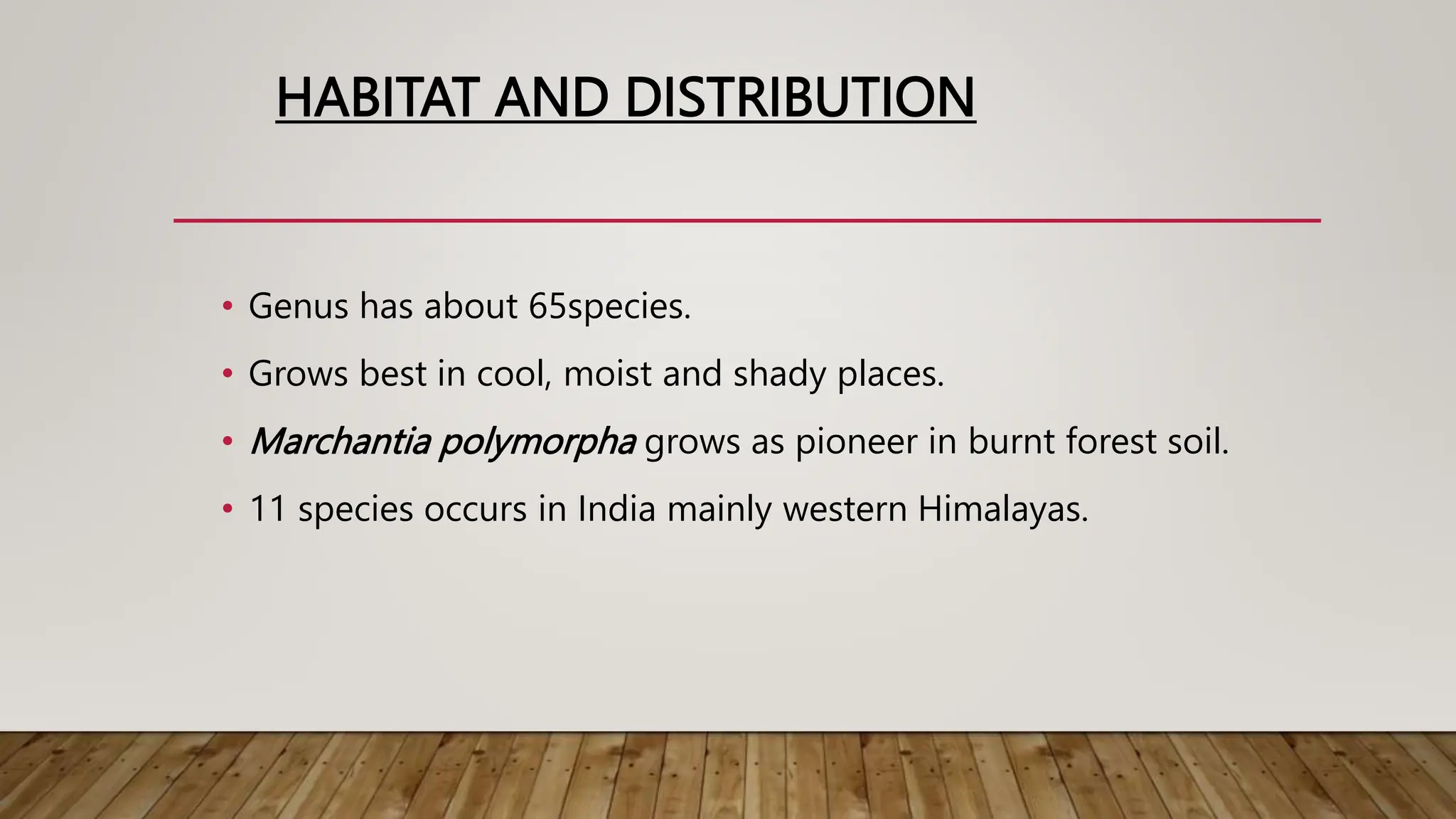 HABITAT AND DISTRIBUTION

• Genus has about 65species.

• Grows best in cool, moist and shady places.

• Marchantia polymorpha grows as pioneer in burnt forest soil.

• 11 species occurs in India mainly western Himalayas.